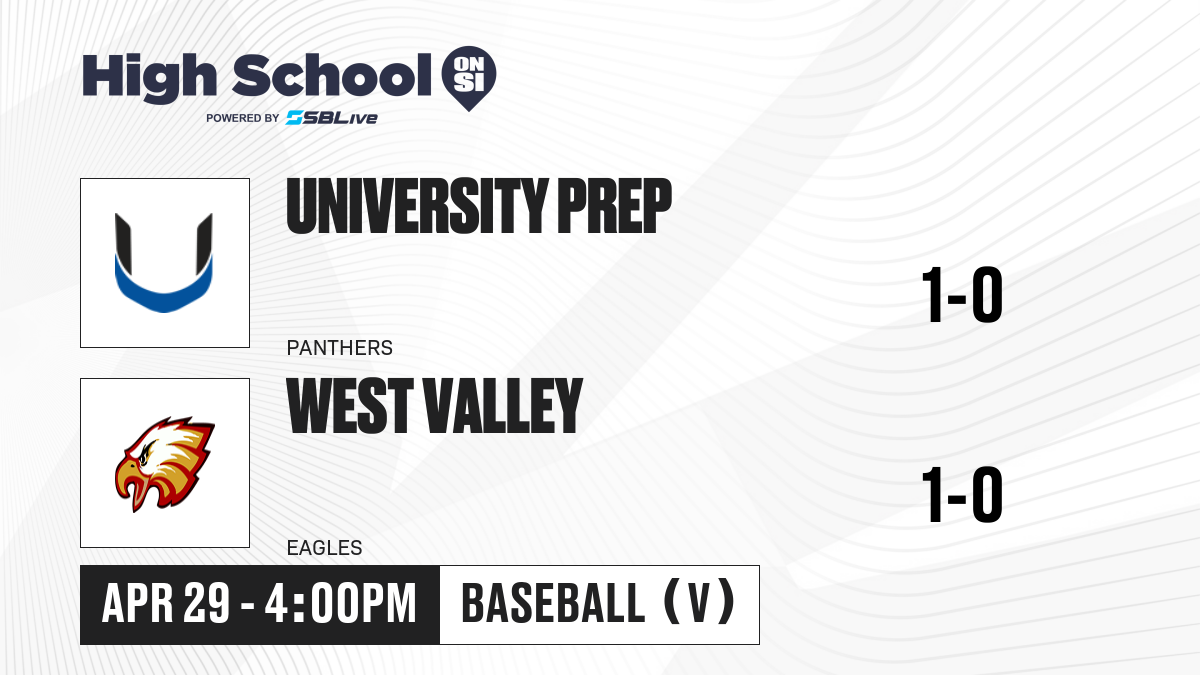 High School ON SI
POWERED BY SBLive

UNIVERSITY PREP
PANTHERS
1-0

WEST VALLEY
EAGLES
1-0

APR 29 - 4:00PM
BASEBALL (V)